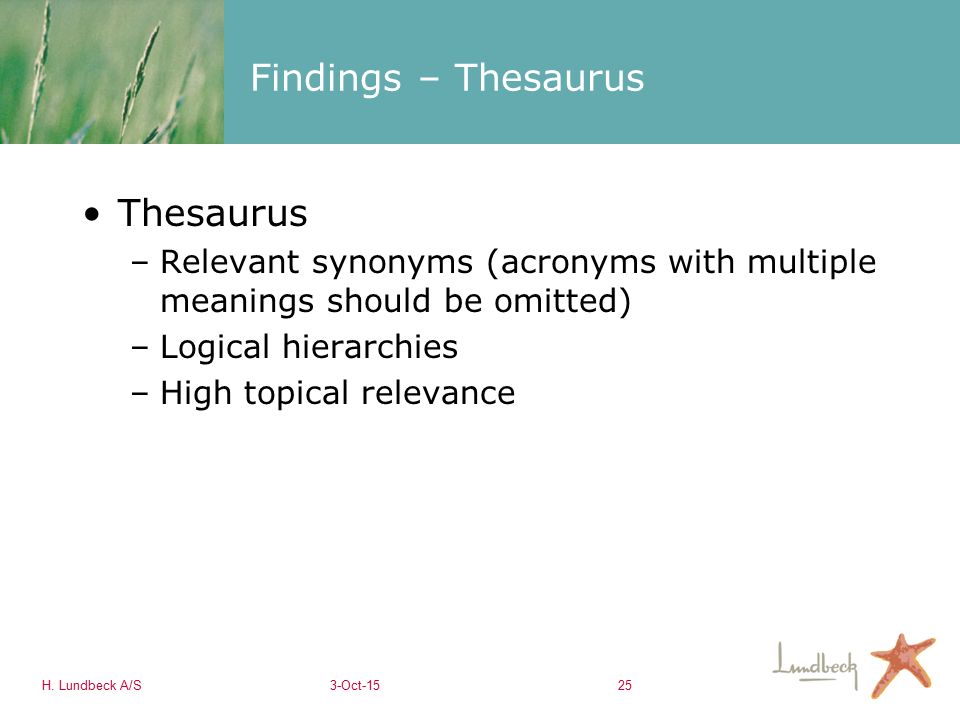 Findings – Thesaurus

• Thesaurus
– Relevant synonyms (acronyms with multiple meanings should be omitted)
– Logical hierarchies
– High topical relevance

H. Lundbeck A/S 3-Oct-15 25

Lundbeck